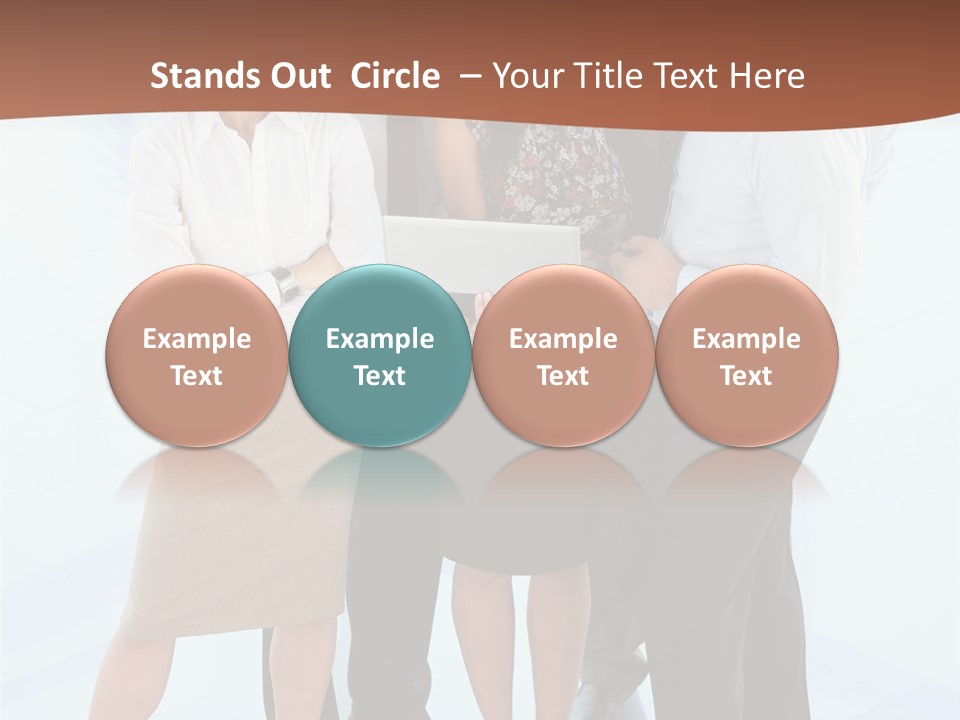 Stands Out Circle – Your Title Text Here

Example Text

Example Text

Example Text

Example Text